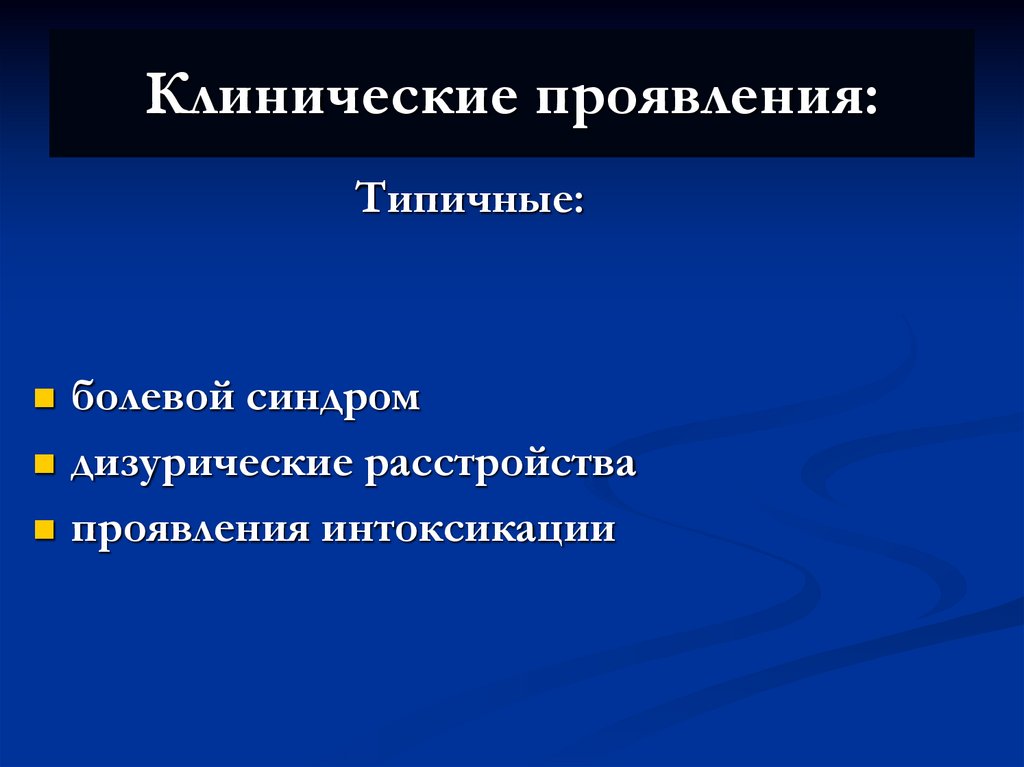 Клинические проявления:

Типичные:

- болевой синдром
- дизурические расстройства
- проявления интоксикации